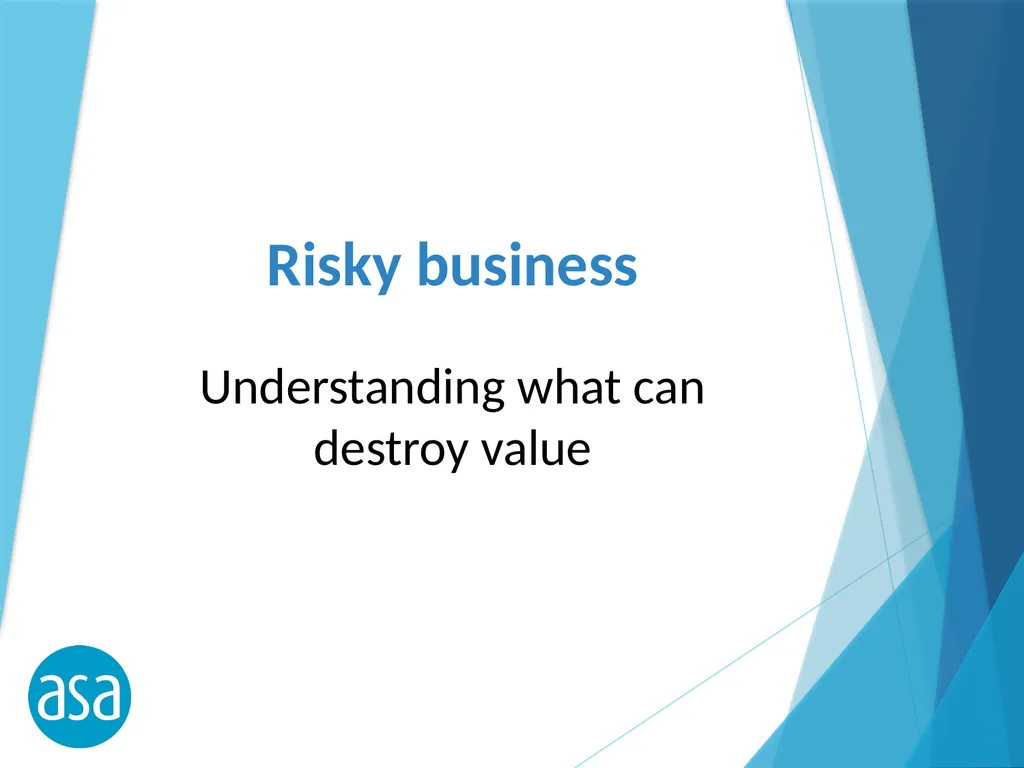 Risky business

Understanding what can destroy value

asa